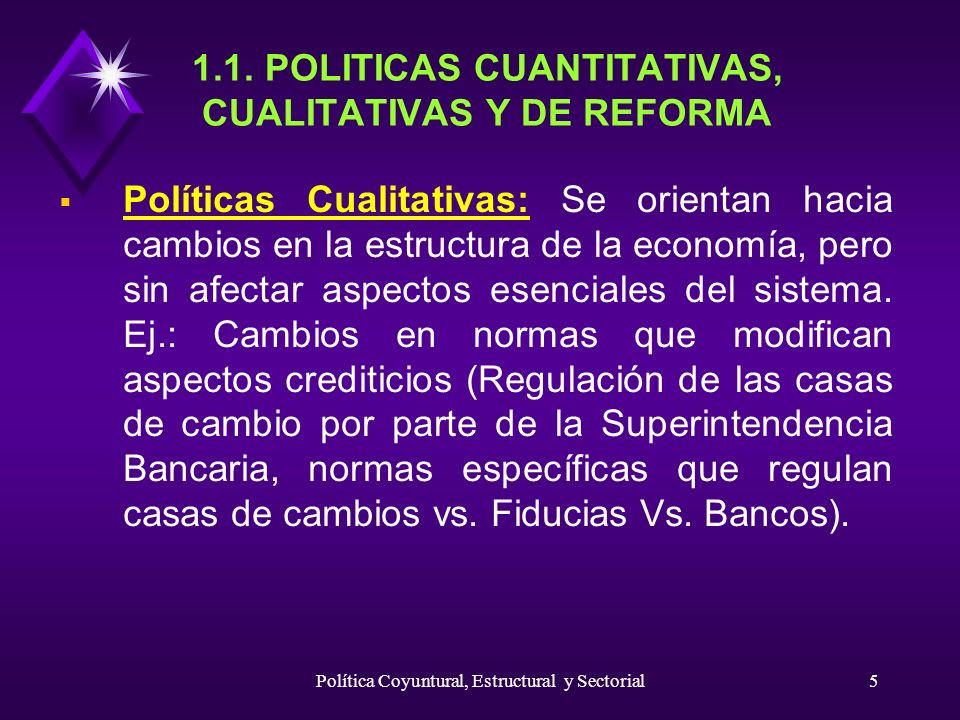 1.1. POLITICAS CUANTITATIVAS, CUALITATIVAS Y DE REFORMA

▪ Políticas Cualitativas: Se orientan hacia cambios en la estructura de la economía, pero sin afectar aspectos esenciales del sistema. Ej.: Cambios en normas que modifican aspectos crediticios (Regulación de las casas de cambio por parte de la Superintendencia Bancaria, normas específicas que regulan casas de cambios vs. Fiducias Vs. Bancos).

Política Coyuntural, Estructural y Sectorial

5